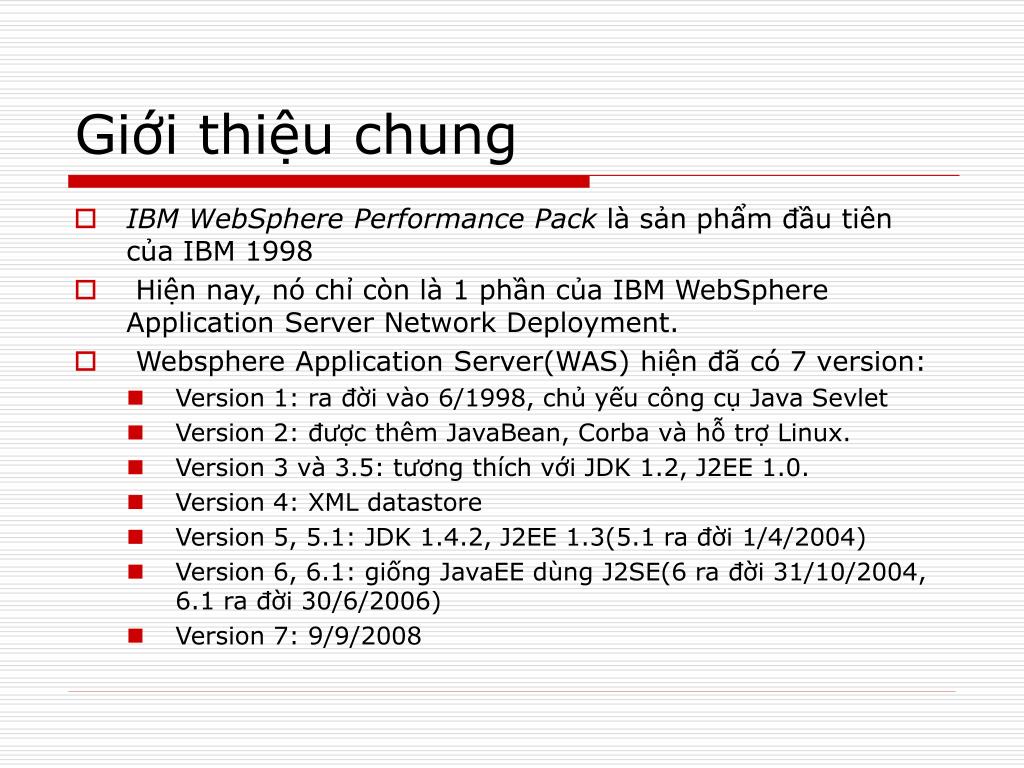 Giới thiệu chung

IBM WebSphere Performance Pack là sản phẩm đầu tiên của IBM 1998

Hiện nay, nó chỉ còn là 1 phần của IBM WebSphere Application Server Network Deployment.

Websphere Application Server(WAS) hiện đã có 7 version:

Version 1: ra đời vào 6/1998, chủ yếu công cụ Java Sevlet

Version 2: được thêm JavaBean, Corba và hỗ trợ Linux.

Version 3 và 3.5: tương thích với JDK 1.2, J2EE 1.0.

Version 4: XML datastore

Version 5, 5.1: JDK 1.4.2, J2EE 1.3(5.1 ra đời 1/4/2004)

Version 6, 6.1: giống JavaEE dùng J2SE(6 ra đời 31/10/2004, 6.1 ra đời 30/6/2006)

Version 7: 9/9/2008